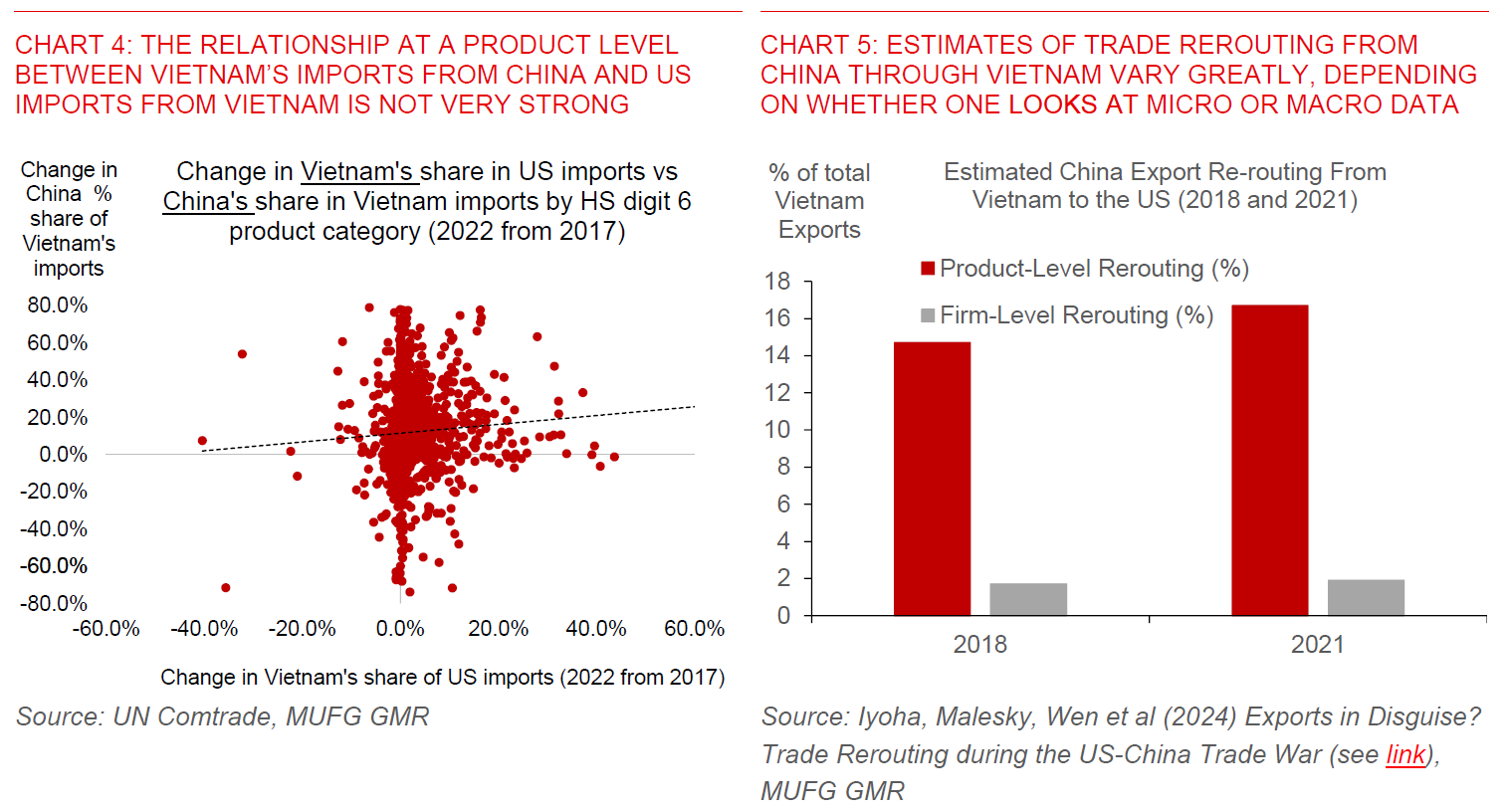 CHART 4: THE RELATIONSHIP AT A PRODUCT LEVEL BETWEEN VIETNAM'S IMPORTS FROM CHINA AND US IMPORTS FROM VIETNAM IS NOT VERY STRONG

Change in China % share of Vietnam's imports

Change in Vietnam's share in US imports vs China's share in Vietnam imports by HS digit 6 product category (2022 from 2017)

80.0%
60.0%
40.0%
20.0%
0.0%
-20.0%
-40.0%
-60.0%
-80.0%

-60.0% -40.0% -20.0% 0.0% 20.0% 40.0% 60.0%

Change in Vietnam's share of US imports (2022 from 2017)

Source: UN Comtrade, MUFG GMR

CHART 5: ESTIMATES OF TRADE REROUTING FROM CHINA THROUGH VIETNAM VARY GREATLY, DEPENDING ON WHETHER ONE LOOKS AT MICRO OR MACRO DATA

% of total Vietnam Exports

Estimated China Export Re-routing From Vietnam to the US (2018 and 2021)

Product-Level Rerouting (%)

Firm-Level Rerouting (%)

18
16
14
12
10
8
6
4
2
0

2018 2021

Source: Iyoha, Malesky, Wen et al (2024) Exports in Disguise? Trade Rerouting during the US-China Trade War (see link), MUFG GMR